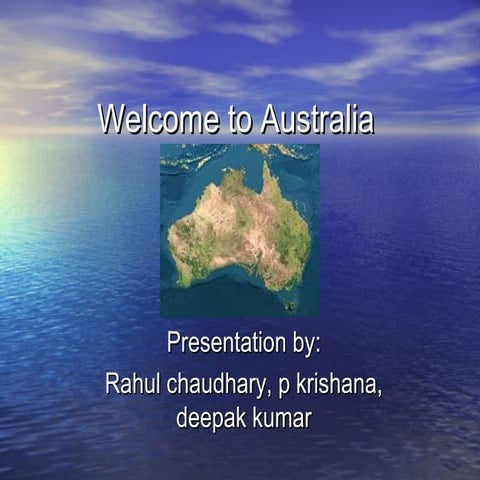 Welcome to Australia

Presentation by:

Rahul chaudhary, p krishana, deepak kumar